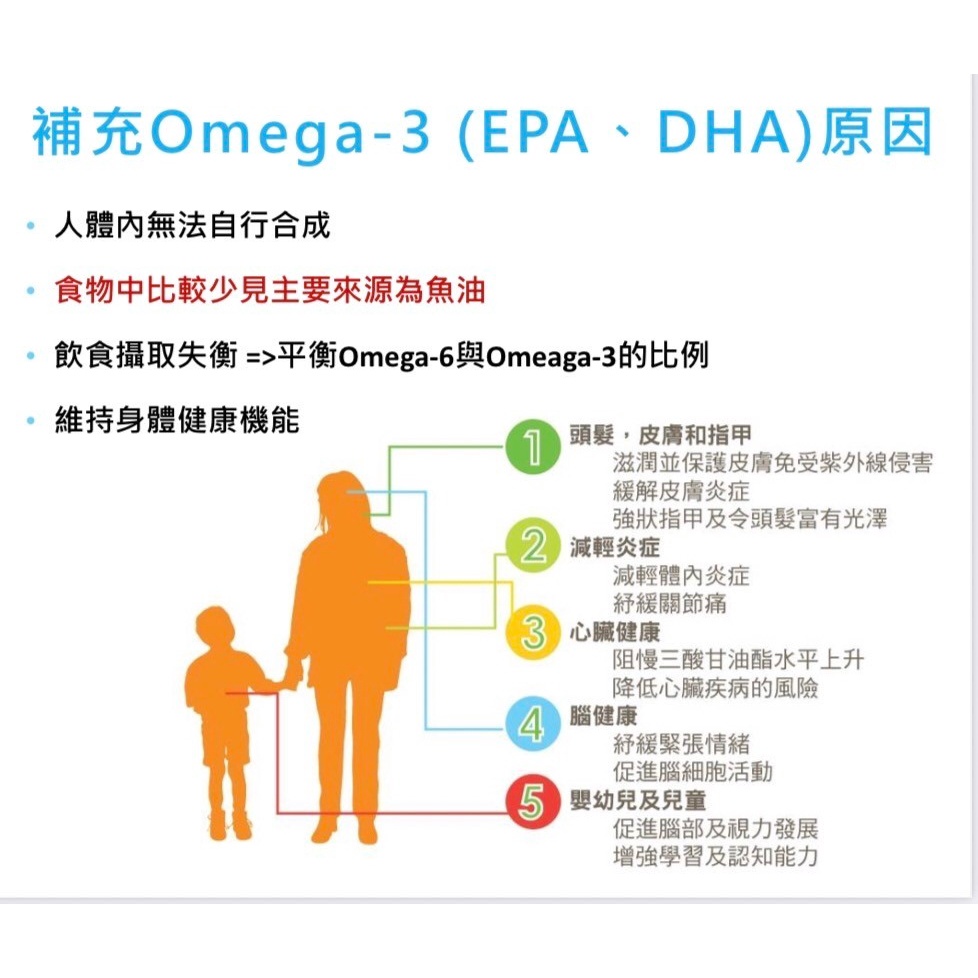 補充Omega-3 (EPA、DHA)原因

• 人體內無法自行合成

• 食物中比較少見主要來源為魚油

• 飲食攝取失衡 =>平衡Omega-6與Omeaga-3的比例

• 維持身體健康機能

1 頭髮，皮膚和指甲
滋潤並保護皮膚免受紫外線侵害
緩解皮膚炎症
強狀指甲及令頭髮富有光澤

2 減輕炎症
減輕體內炎症
紓緩關節痛

3 心臟健康
阻慢三酸甘油酯水平上升
降低心臟疾病的風險

4 腦健康
紓緩緊張情緒
促進腦細胞活動

5 嬰幼兒及兒童
促進腦部及視力發展
增強學習及認知能力